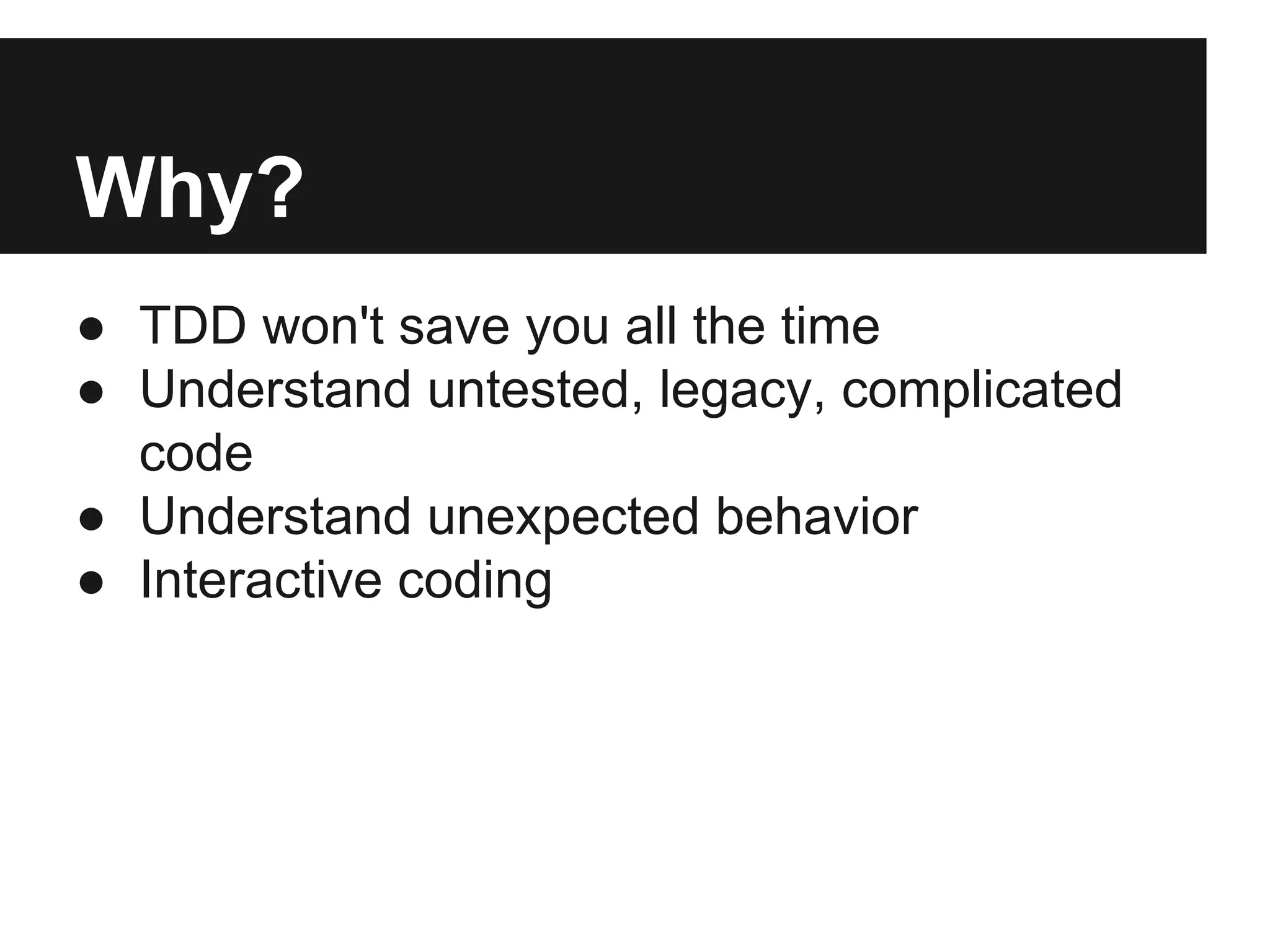 Why?

● TDD won't save you all the time
● Understand untested, legacy, complicated code
● Understand unexpected behavior
● Interactive coding